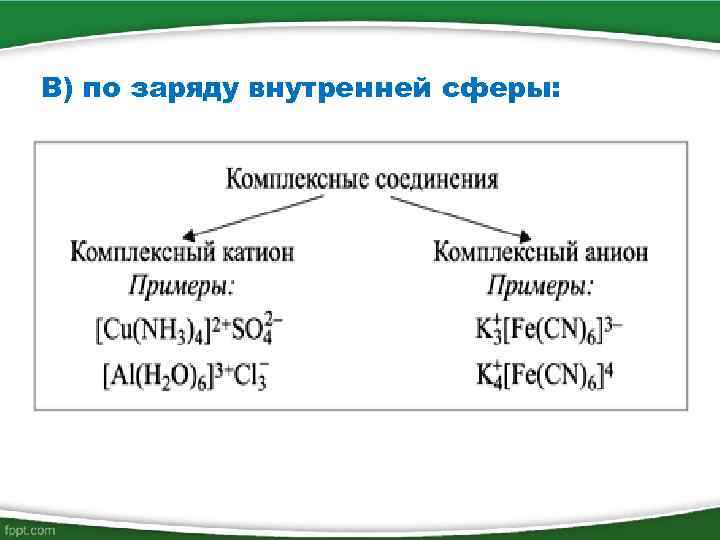 В) по заряду внутренней сферы:

Комплексные соединения

Комплексный катион
Примеры:
$[Cu(NH_3)_4]^{2+}SO_4^{2-}$
$[Al(H_2O)_6]^{3+}Cl_3^-$

Комплексный анион
Примеры:
$K_3^+[Fe(CN)_6]^{3-}$
$K_4^+[Fe(CN)_6]^4$

fppt.com